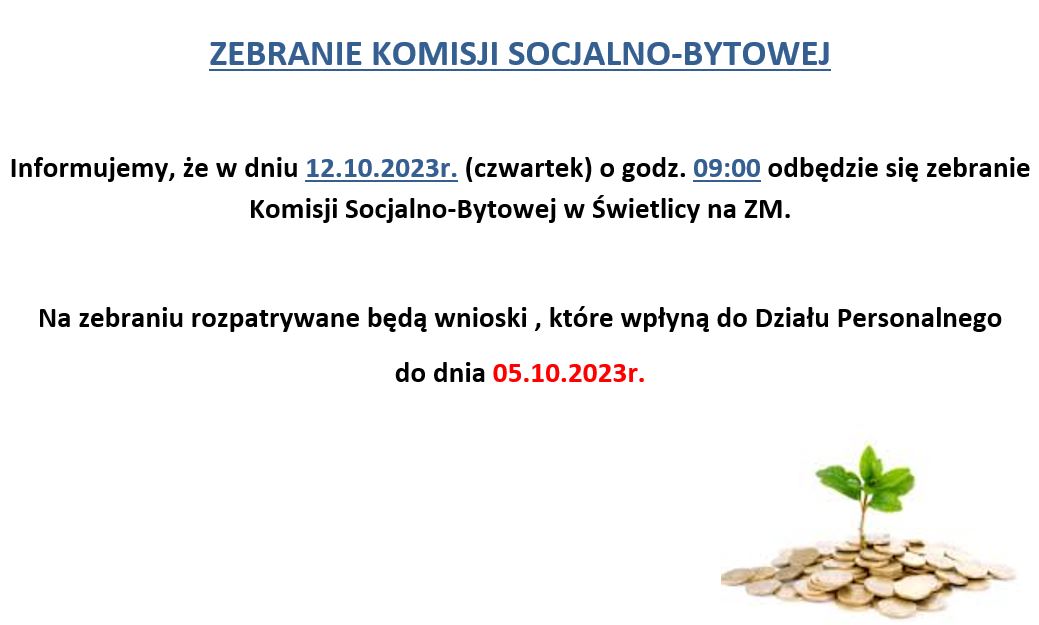 ZEBRANIE KOMISJI SOCJALNO-BYTOWEJ

Informujemy, że w dniu 12.10.2023r. (czwartek) o godz. 09:00 odbędzie się zebranie Komisji Socjalno-Bytowej w Świetlicy na ZM.

Na zebraniu rozpatrywane będą wnioski , które wpłyną do Działu Personalnego do dnia 05.10.2023r.